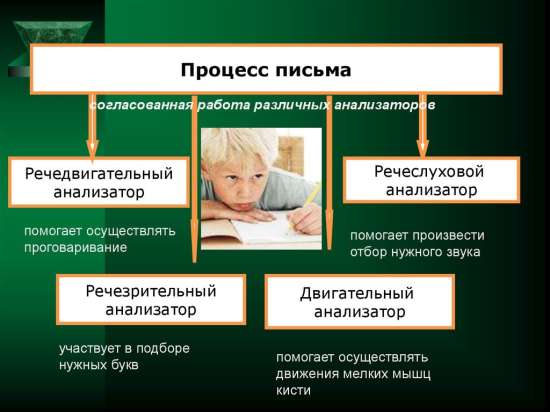 Процесс письма

согласованная работа различных анализаторов

Речедвигательный анализатор

помогает осуществлять проговаривание

Речеслуховой анализатор

помогает произвести отбор нужного звука

Речезрительный анализатор

участвует в подборе нужных букв

Двигательный анализатор

помогает осуществлять движения мелких мышц кисти